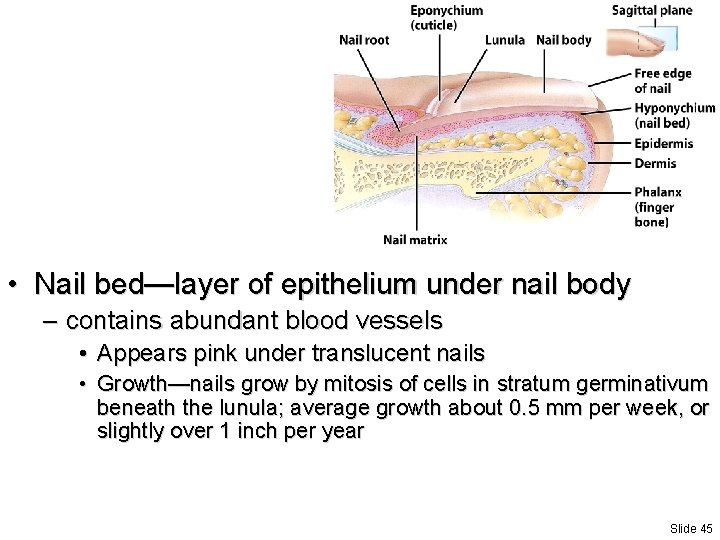 Eponychium (cuticle)

Sagittal plane

Nail root

Lunula

Nail body

Free edge of nail

Hyponychium (nail bed)

Epidermis

Dermis

Phalanx (finger bone)

Nail matrix

• Nail bed—layer of epithelium under nail body
– contains abundant blood vessels
• Appears pink under translucent nails
• Growth—nails grow by mitosis of cells in stratum germinativum beneath the lunula; average growth about 0.5 mm per week, or slightly over 1 inch per year

Slide 45